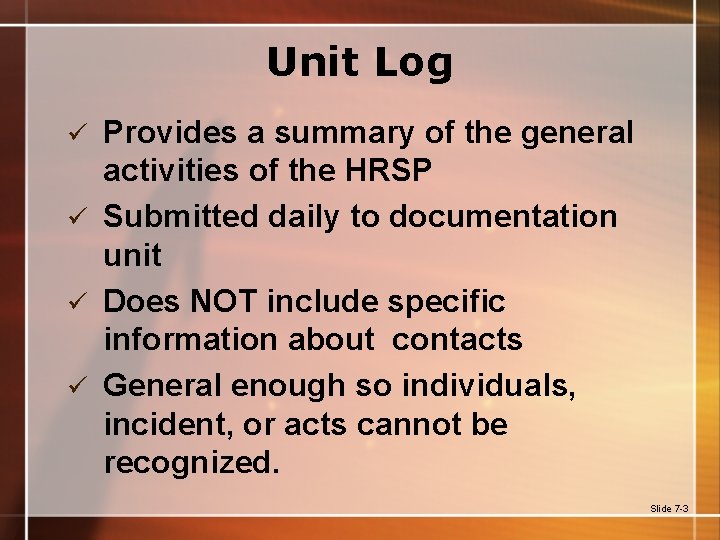 Unit Log

✓ Provides a summary of the general activities of the HRSP

✓ Submitted daily to documentation unit

✓ Does NOT include specific information about  contacts

✓ General enough so individuals, incident, or acts cannot be recognized.

Slide 7-3